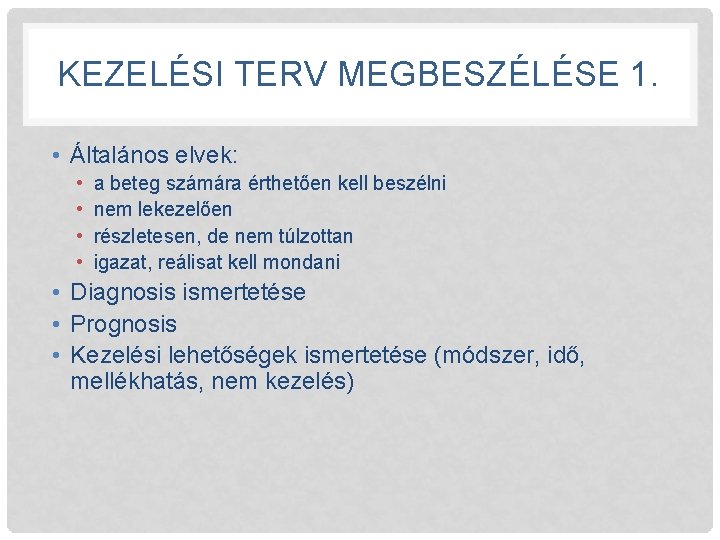 KEZELÉSI TERV MEGBESZÉLÉSE 1.

• Általános elvek:
  • a beteg számára érthetően kell beszélni
  • nem lekezelően
  • részletesen, de nem túlzottan
  • igazat, reálisat kell mondani
• Diagnosis ismertetése
• Prognosis
• Kezelési lehetőségek ismertetése (módszer, idő, mellékhatás, nem kezelés)